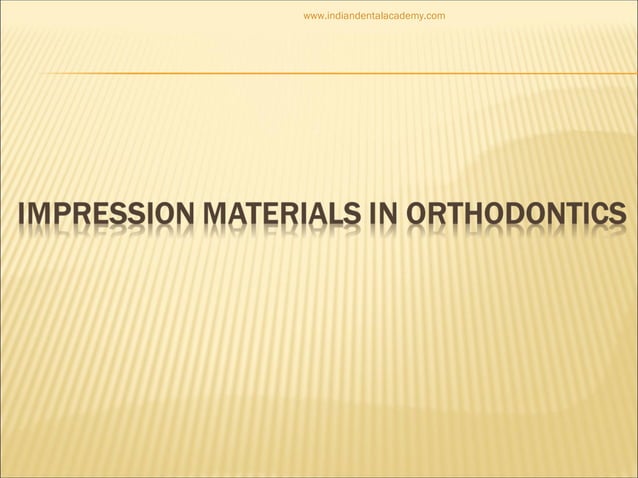 www.indiandentalacademy.com

IMPRESSION MATERIALS IN ORTHODONTICS